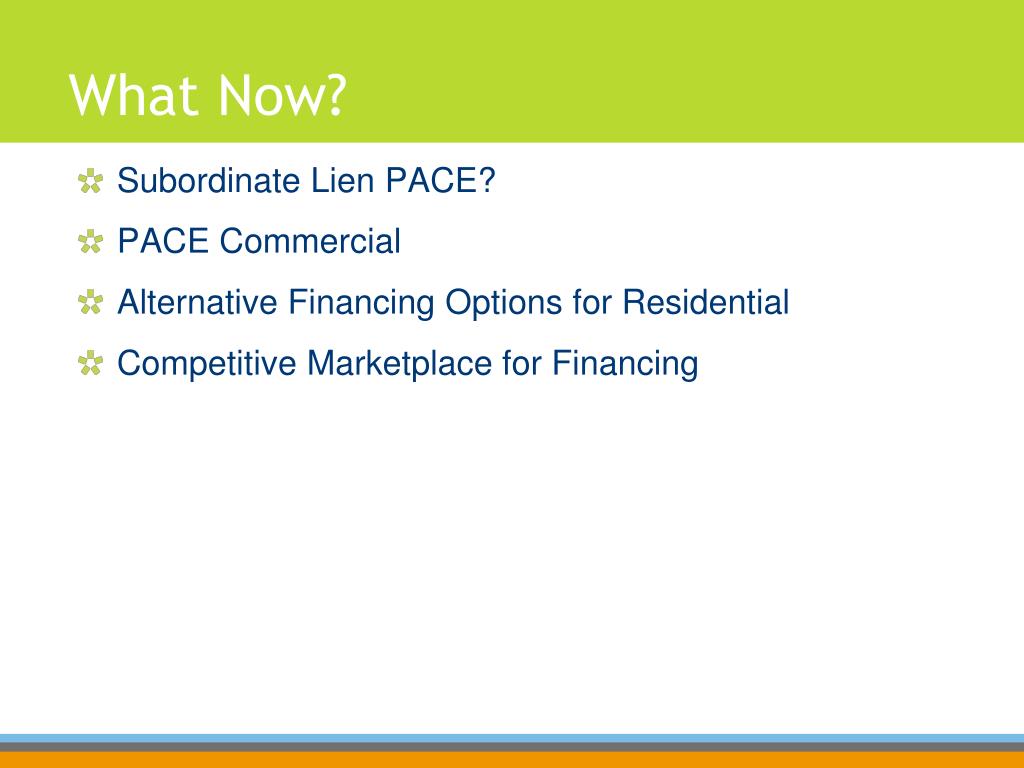 What Now?

Subordinate Lien PACE?

PACE Commercial

Alternative Financing Options for Residential

Competitive Marketplace for Financing